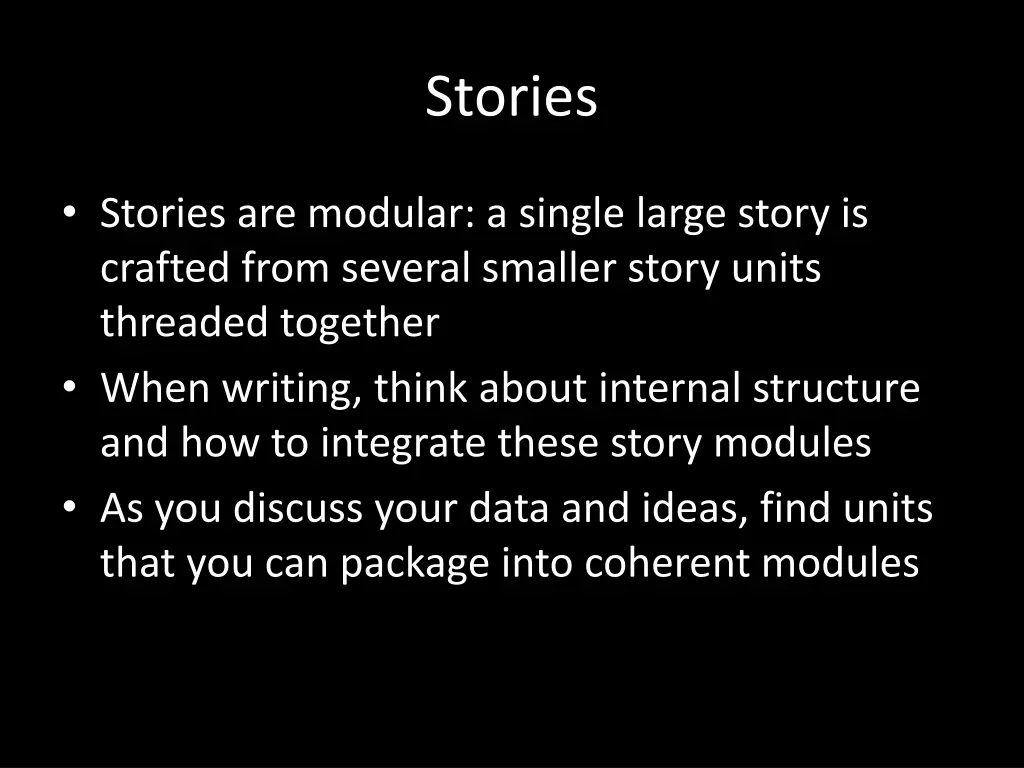 Stories

• Stories are modular: a single large story is crafted from several smaller story units threaded together
• When writing, think about internal structure and how to integrate these story modules
• As you discuss your data and ideas, find units that you can package into coherent modules